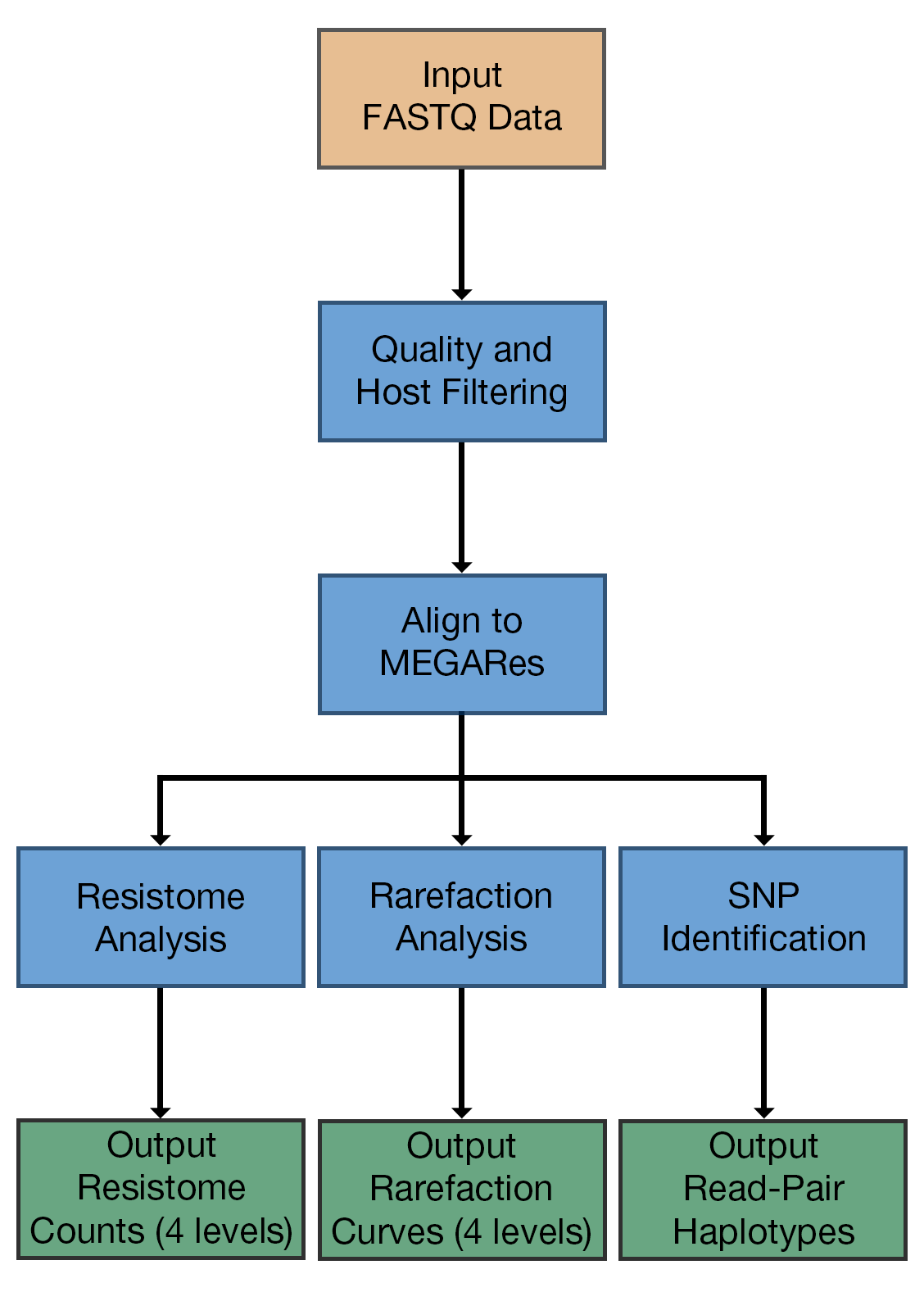 Input FASTQ Data

Quality and Host Filtering

Align to MEGARes

Resistome Analysis

Rarefaction Analysis

SNP Identification

Output Resistome Counts (4 levels)

Output Rarefaction Curves (4 levels)

Output Read-Pair Haplotypes